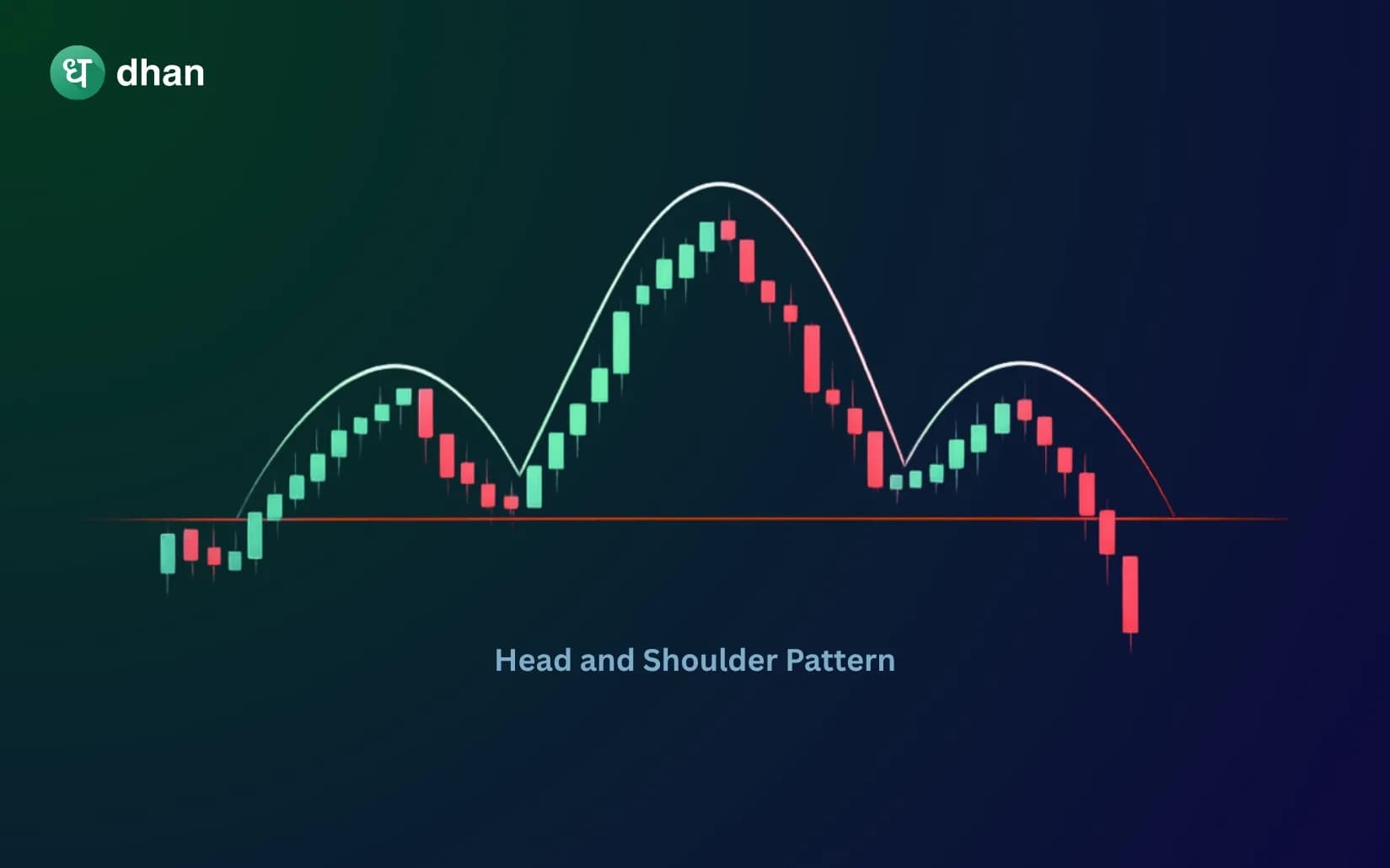 ध dhan

Head and Shoulder Pattern